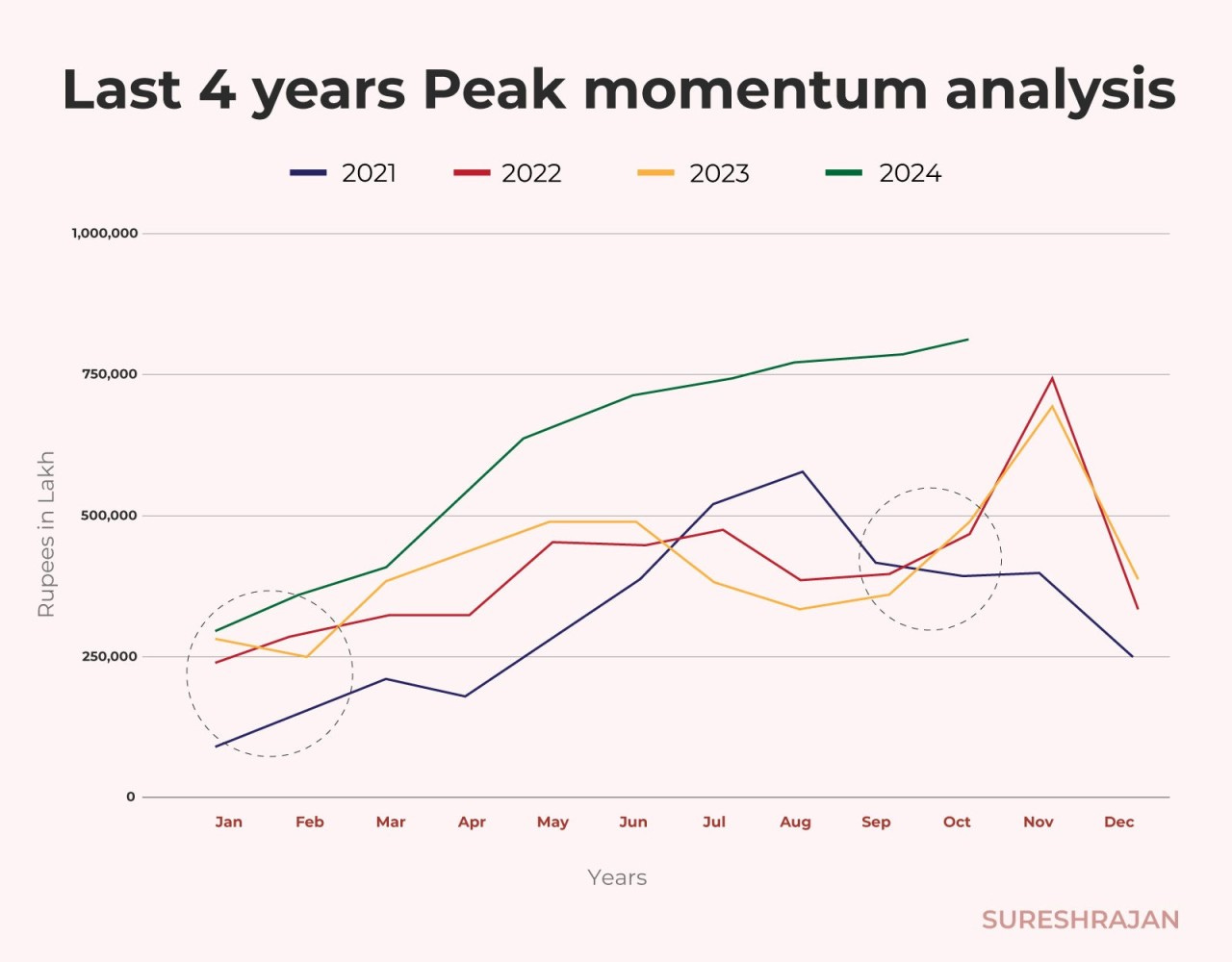 Last 4 years Peak momentum analysis

2021 2022 2023 2024

1,000,000
750,000
500,000
250,000
0

Rupees in Lakh

Jan Feb Mar Apr May Jun Jul Aug Sep Oct Nov Dec

Years

SURESHRAJAN